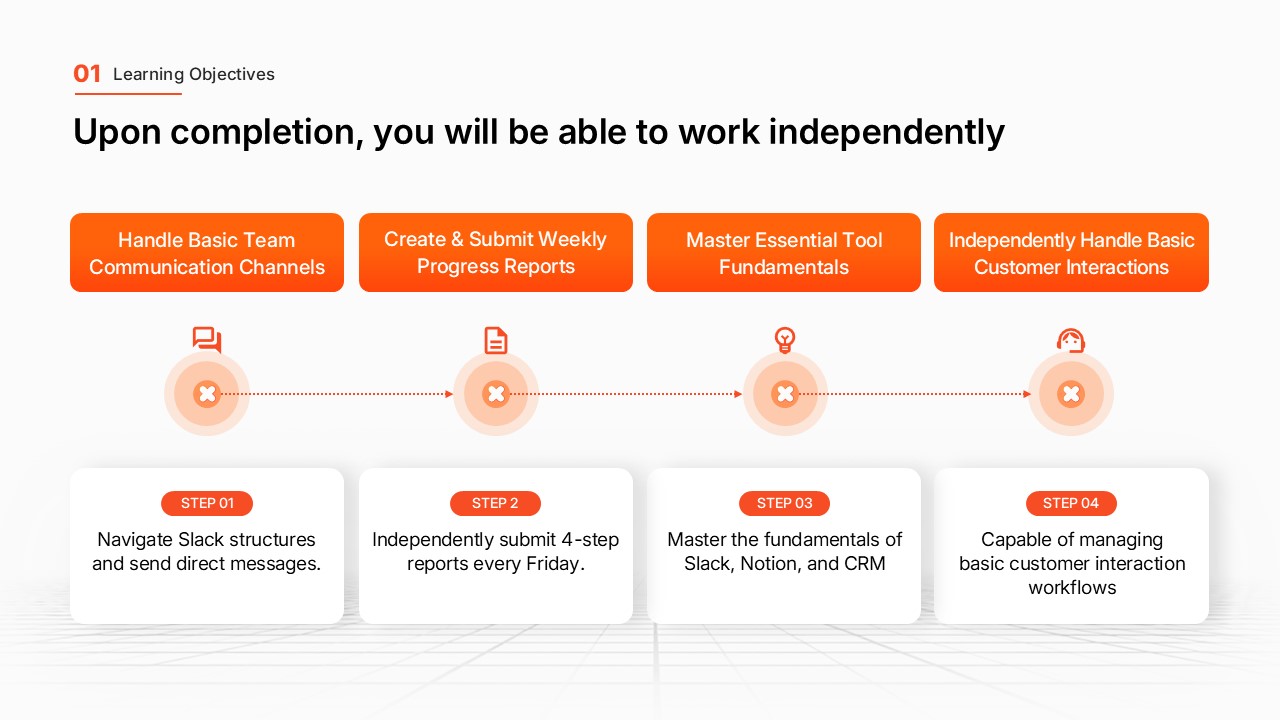 01 Learning Objectives

Upon completion, you will be able to work independently

Handle Basic Team Communication Channels

Create & Submit Weekly Progress Reports

Master Essential Tool Fundamentals

Independently Handle Basic Customer Interactions

STEP 01
Navigate Slack structures and send direct messages.

STEP 2
Independently submit 4-step reports every Friday.

STEP 03
Master the fundamentals of Slack, Notion, and CRM

STEP 04
Capable of managing basic customer interaction workflows